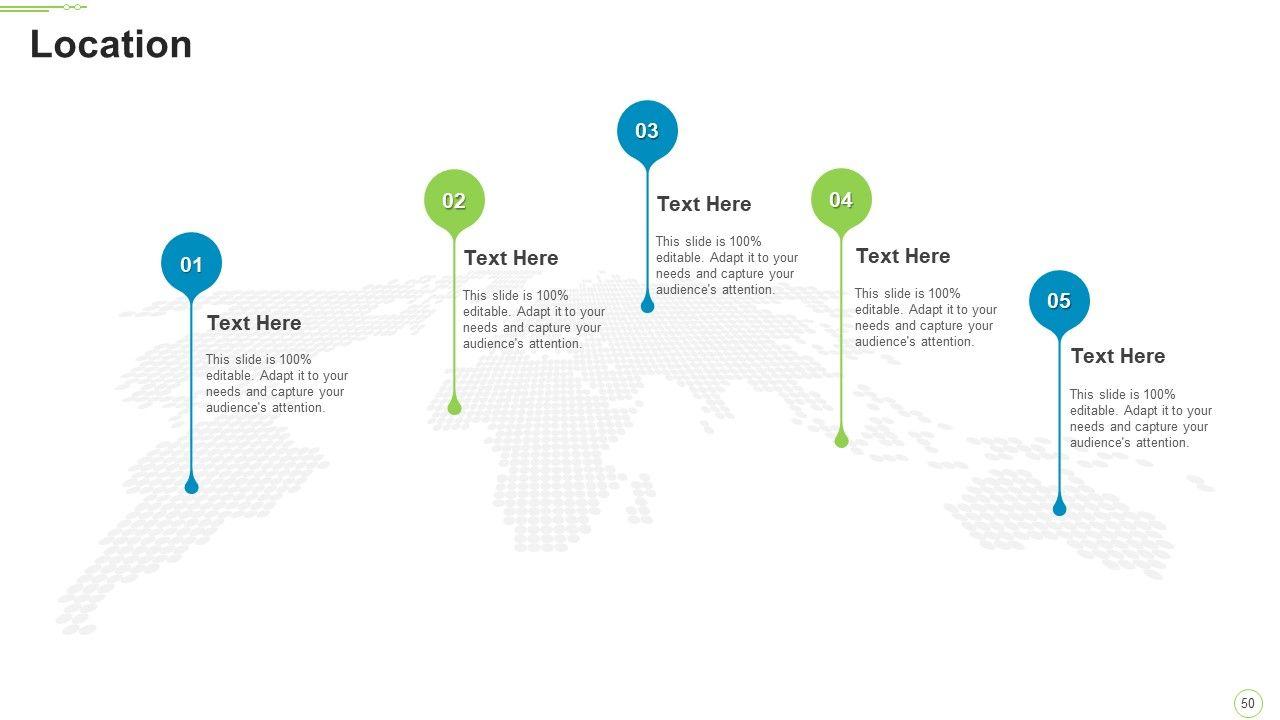 Location

01

Text Here

This slide is 100% editable. Adapt it to your needs and capture your audience's attention.

02

Text Here

This slide is 100% editable. Adapt it to your needs and capture your audience's attention.

03

Text Here

This slide is 100% editable. Adapt it to your needs and capture your audience's attention.

04

Text Here

This slide is 100% editable. Adapt it to your needs and capture your audience's attention.

05

Text Here

This slide is 100% editable. Adapt it to your needs and capture your audience's attention.

50